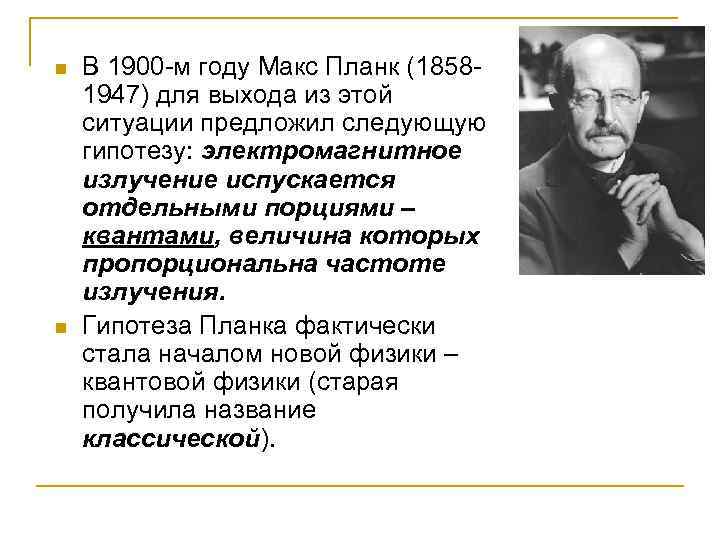 В 1900-м году Макс Планк (1858-1947) для выхода из этой ситуации предложил следующую гипотезу: электромагнитное излучение испускается отдельными порциями – квантами, величина которых пропорциональна частоте излучения.

Гипотеза Планка фактически стала началом новой физики – квантовой физики (старая получила название классической).